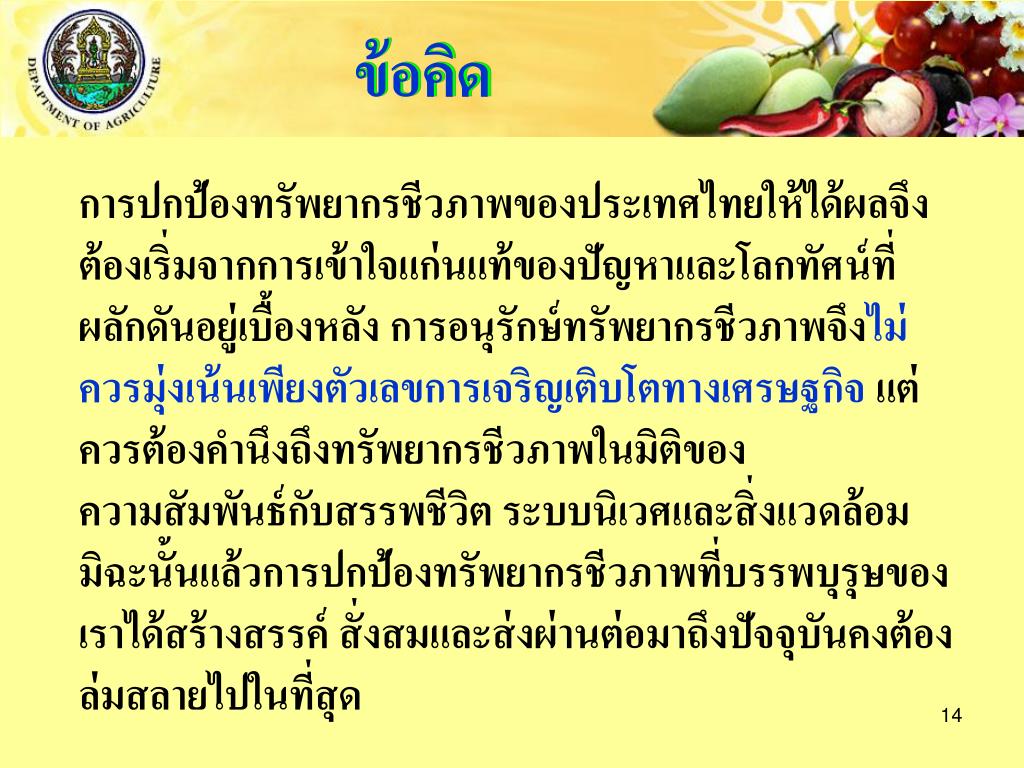 DEPARTMENT OF AGRICULTURE

ข้อคิด

การปกป้องทรัพยากรชีวภาพของประเทศไทยให้ได้ผลจึงต้องเริ่มจากการเข้าใจแก่นแท้ของปัญหาและโลกทัศน์ที่ผลักดันอยู่เบื้องหลัง การอนุรักษ์ทรัพยากรชีวภาพจึงไม่ควรมุ่งเน้นเพียงตัวเลขการเจริญเติบโตทางเศรษฐกิจ แต่ควรต้องคำนึงถึงทรัพยากรชีวภาพในมิติของความสัมพันธ์กับสรรพชีวิต ระบบนิเวศและสิ่งแวดล้อม มิฉะนั้นแล้วการปกป้องทรัพยากรชีวภาพที่บรรพบุรุษของเราได้สร้างสรรค์ สั่งสมและส่งผ่านต่อมาถึงปัจจุบันคงต้องล่มสลายไปในที่สุด

14